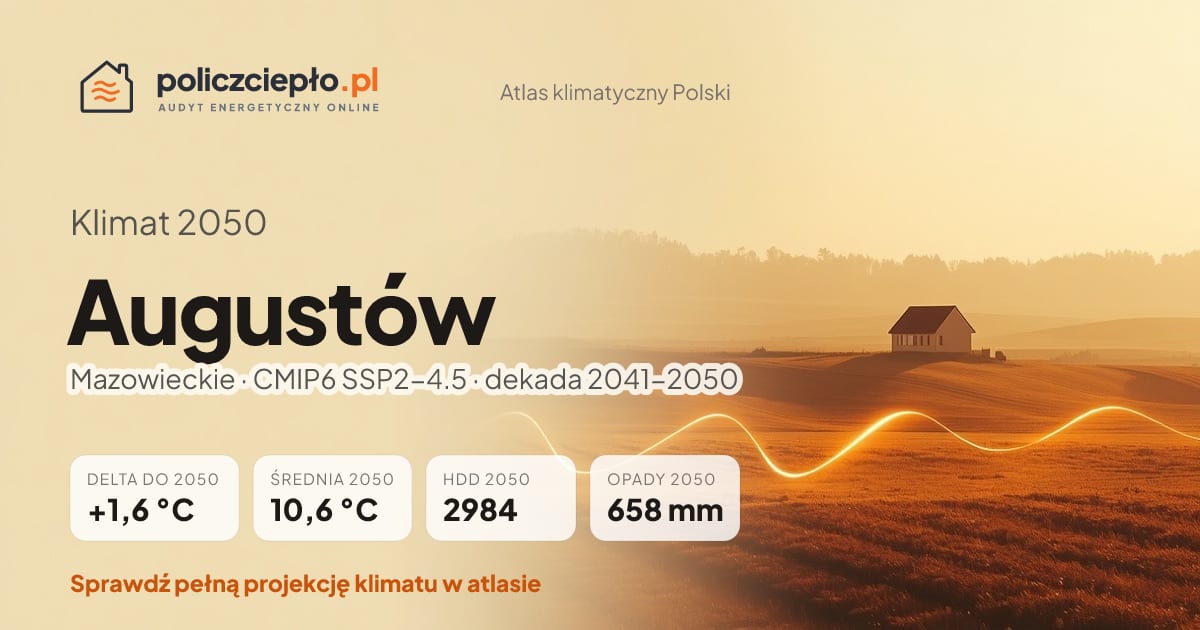 policzciepło.pl
AUDYT ENERGETYCZNY ONLINE

Atlas klimatyczny Polski

Klimat 2050

Augustów

Mazowieckie · CMIP6 SSP2–4.5 · dekada 2041–2050

DELTA DO 2050
+1,6 °C

ŚREDNIA 2050
10,6 °C

HDD 2050
2984

OPADY 2050
658 mm

Sprawdź pełną projekcję klimatu w atlasie